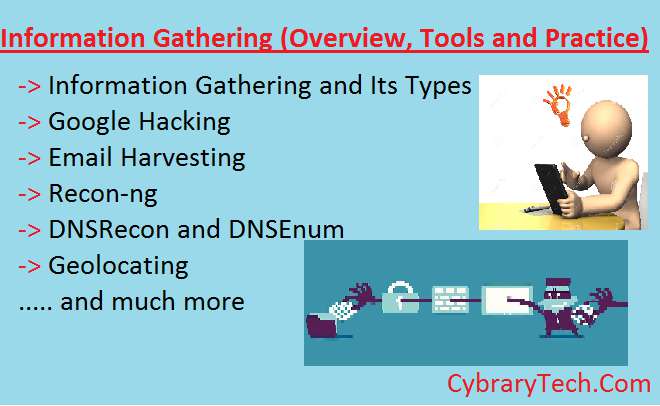 Information Gathering (Overview, Tools and Practice)

-> Information Gathering and Its Types
-> Google Hacking
-> Email Harvesting
-> Recon-ng
-> DNSRecon and DNSEnum
-> Geolocating
..... and much more

CybraryTech.Com